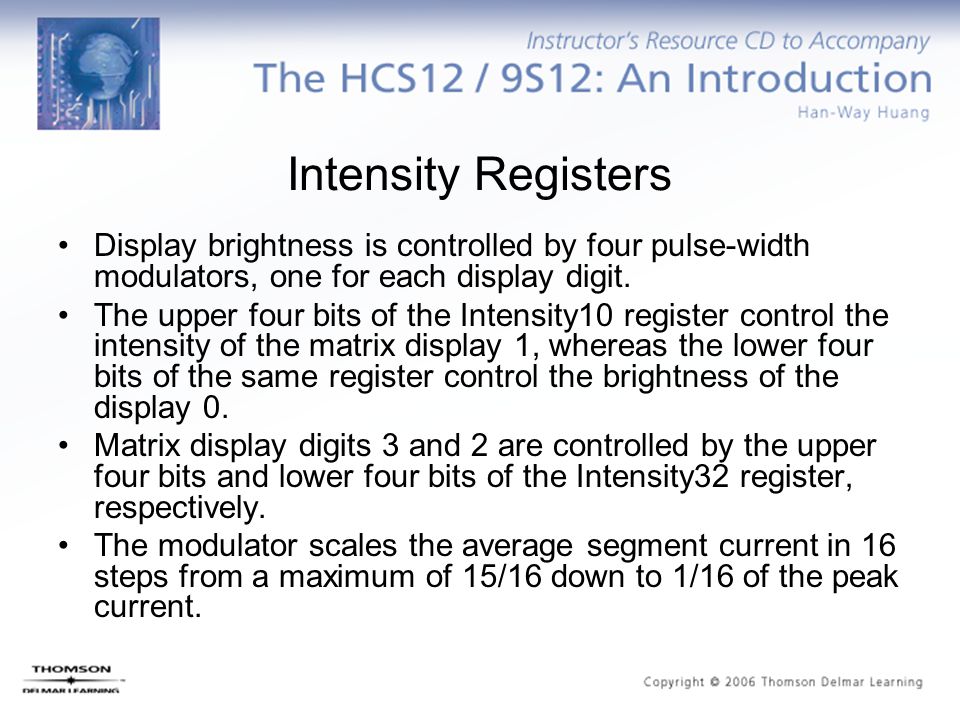 Instructor's Resource CD to Accompany
The HCS12 / 9S12: An Introduction
Han-Way Huang

Intensity Registers

• Display brightness is controlled by four pulse-width modulators, one for each display digit.
• The upper four bits of the Intensity10 register control the intensity of the matrix display 1, whereas the lower four bits of the same register control the brightness of the display 0.
• Matrix display digits 3 and 2 are controlled by the upper four bits and lower four bits of the Intensity32 register, respectively.
• The modulator scales the average segment current in 16 steps from a maximum of 15/16 down to 1/16 of the peak current.

THOMSON
DELMAR LEARNING

Copyright © 2006 Thomson Delmar Learning